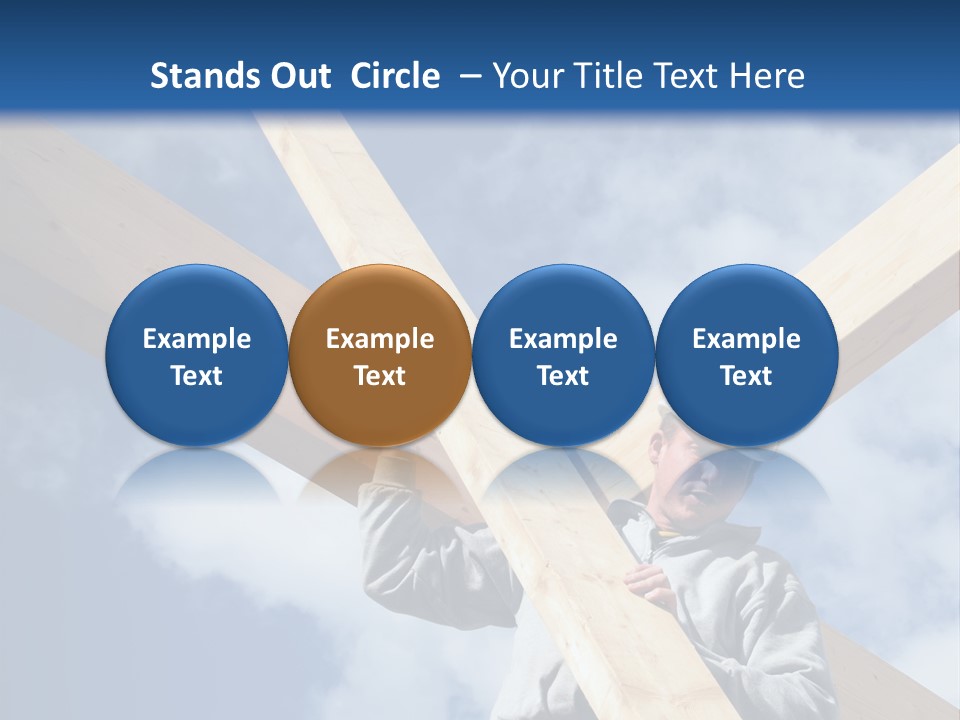 Stands Out Circle – Your Title Text Here

Example Text

Example Text

Example Text

Example Text